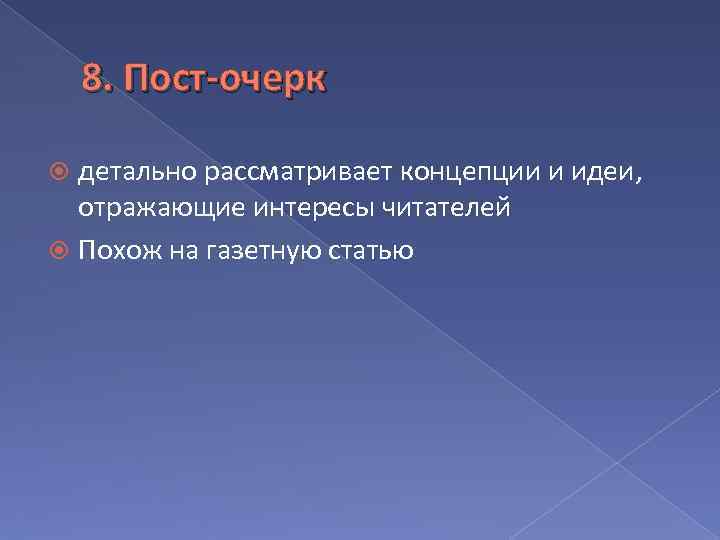 8. Пост-очерк

детально рассматривает концепции и идеи, отражающие интересы читателей

Похож на газетную статью